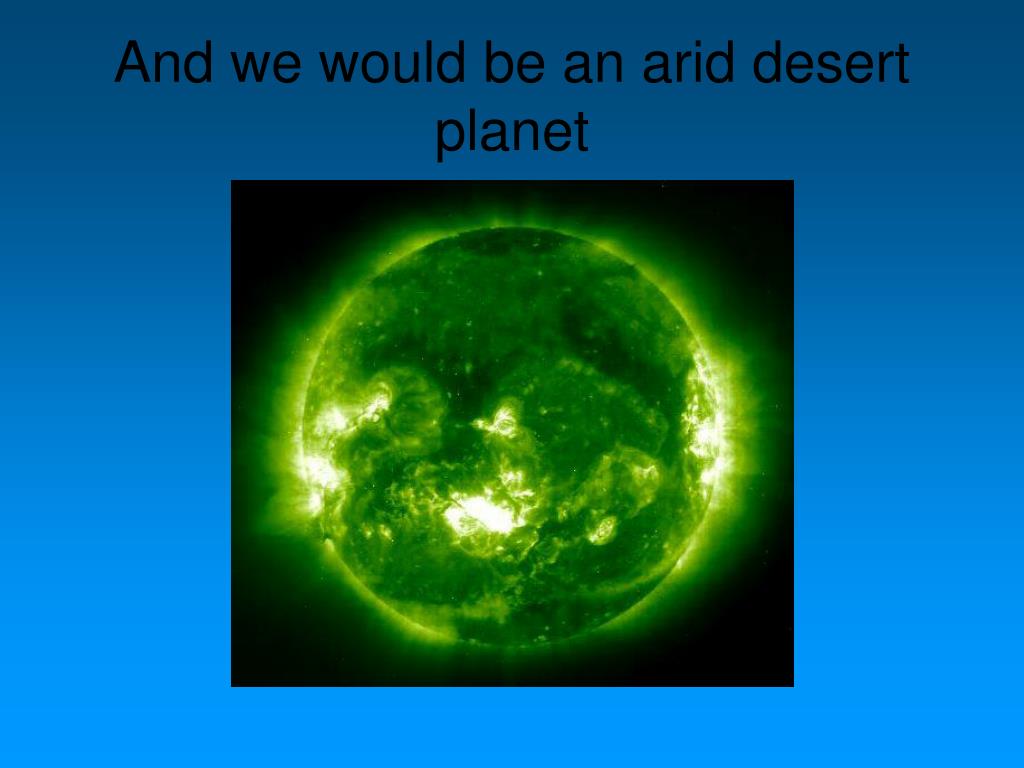 And we would be an arid desert planet